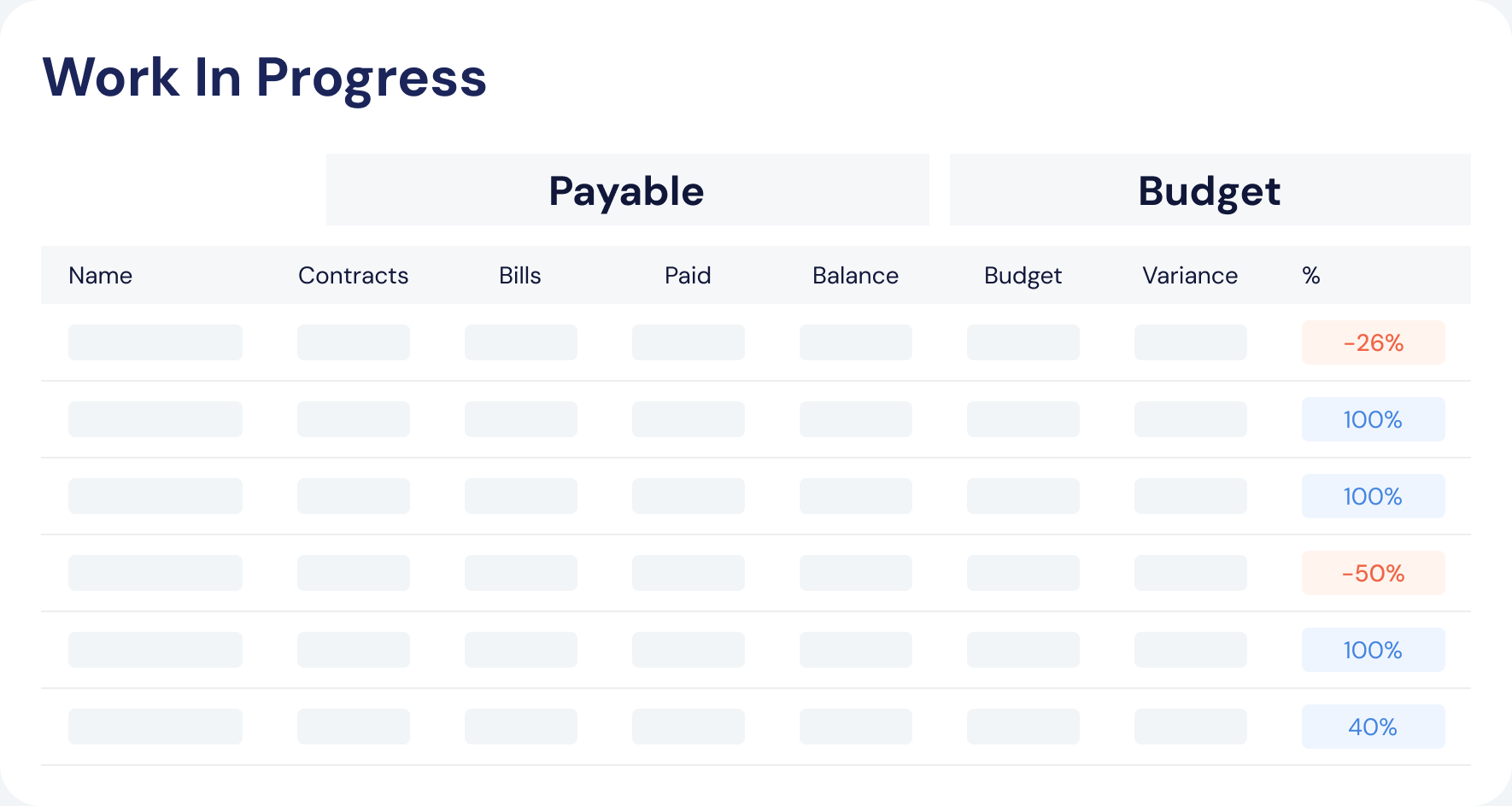 Work In Progress

| | Payable | | | | Budget | | |
|---|---|---|---|---|---|---|---|
| Name | Contracts | Bills | Paid | Balance | Budget | Variance | % |
| | | | | | | | -26% |
| | | | | | | | 100% |
| | | | | | | | 100% |
| | | | | | | | -50% |
| | | | | | | | 100% |
| | | | | | | | 40% |